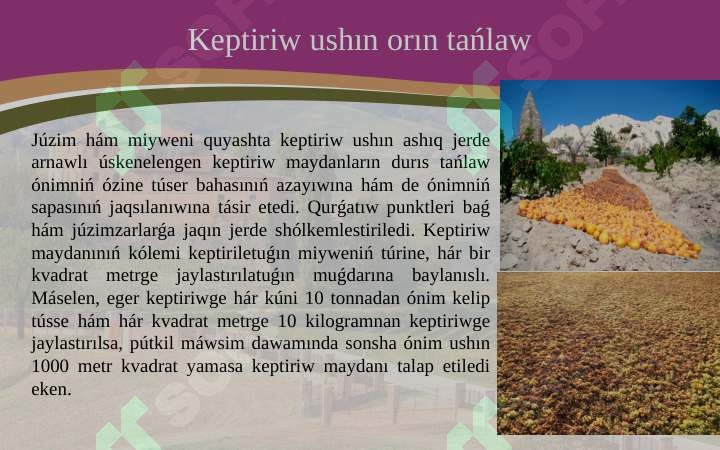 Keptiriw ushın orın tańlaw

Júzim hám miyweni quyashta keptiriw ushın ashıq jerde arnawlı úskenelengen keptiriw maydanların durıs tańlaw ónimniń ózine túser bahasınıń azayıwına hám de ónimniń sapasınıń jaqsılanıwına tásir etedi. Qurǵatıw punktleri baǵ hám júzimzarlarǵa jaqın jerde shólkemlestiriledi. Keptiriw maydanınıń kólemi keptiriletuǵın miyweniń túrine, hár bir kvadrat metrge jaylastırılatuǵın muǵdarına baylanıslı. Máselen, eger keptiriwge hár kúni 10 tonnadan ónim kelip tússe hám hár kvadrat metrge 10 kilogramnan keptiriwge jaylastırılsa, pútkil máwsim dawamında sonsha ónim ushın 1000 metr kvadrat yamasa keptiriw maydanı talap etiledi eken.